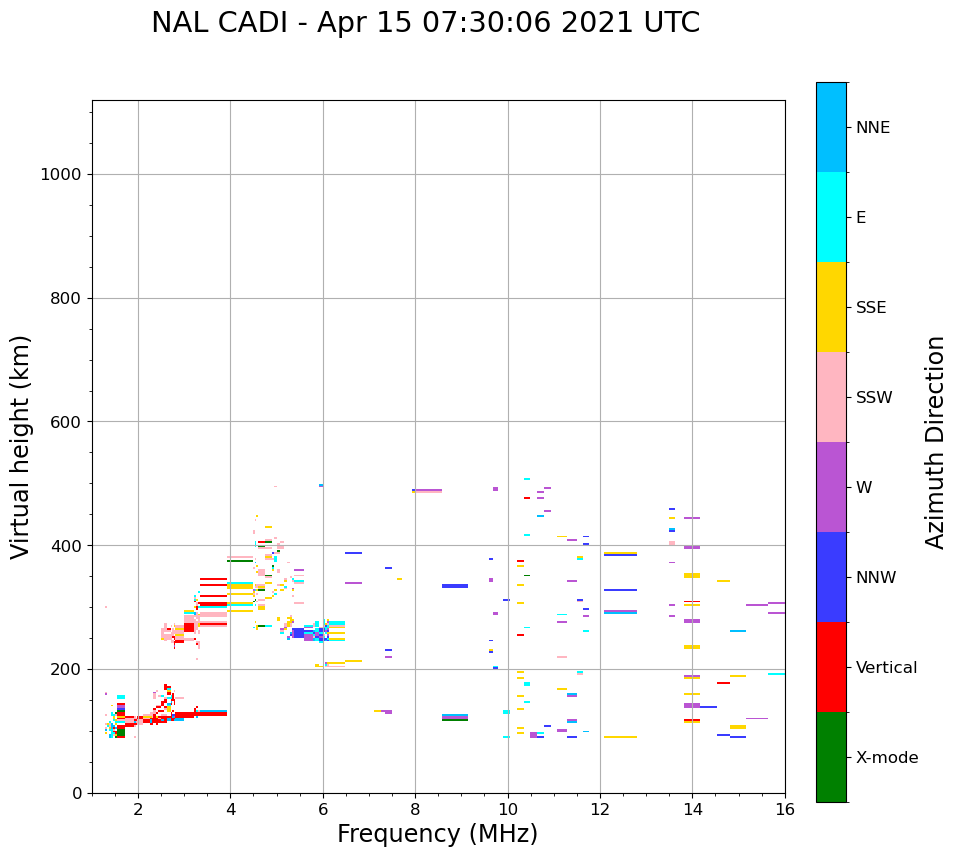 NAL CADI - Apr 15 07:30:06 2021 UTC

Virtual height (km)

1000
800
600
400
200
0

2
4
6
8
10
12
14
16

Frequency (MHz)

NNE
E
SSE
SSW
W
NNW
Vertical
X-mode

Azimuth Direction